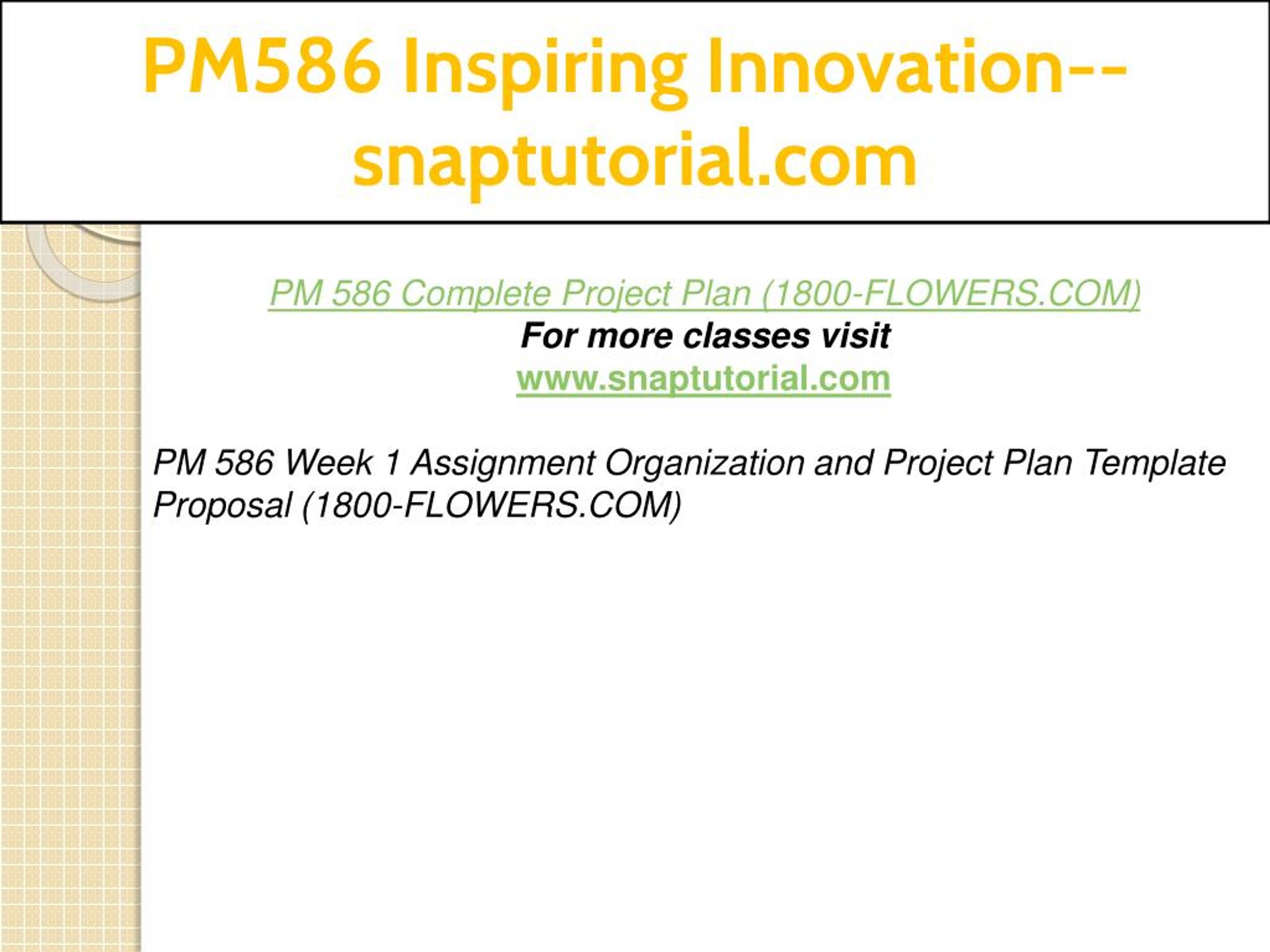 PM586 Inspiring Innovation--snaptutorial.com

PM 586 Complete Project Plan (1800-FLOWERS.COM)
For more classes visit
www.snaptutorial.com

PM 586 Week 1 Assignment Organization and Project Plan Template Proposal (1800-FLOWERS.COM)